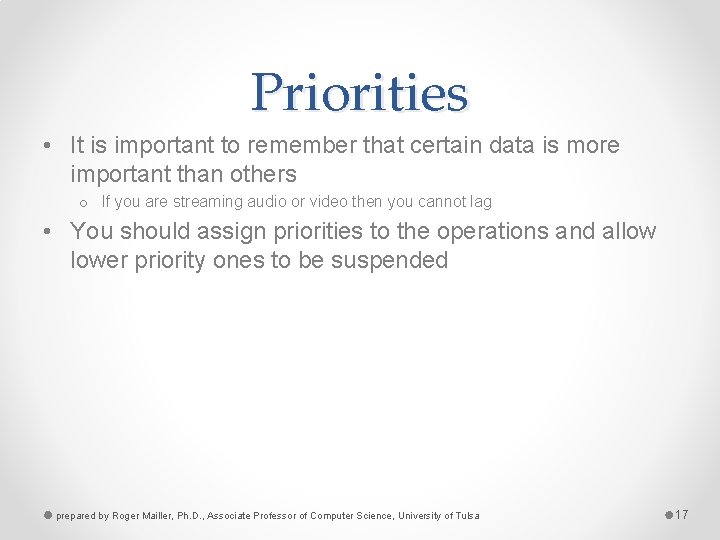 Priorities

• It is important to remember that certain data is more important than others

o If you are streaming audio or video then you cannot lag

• You should assign priorities to the operations and allow lower priority ones to be suspended

prepared by Roger Mailler, Ph.D., Associate Professor of Computer Science, University of Tulsa

17